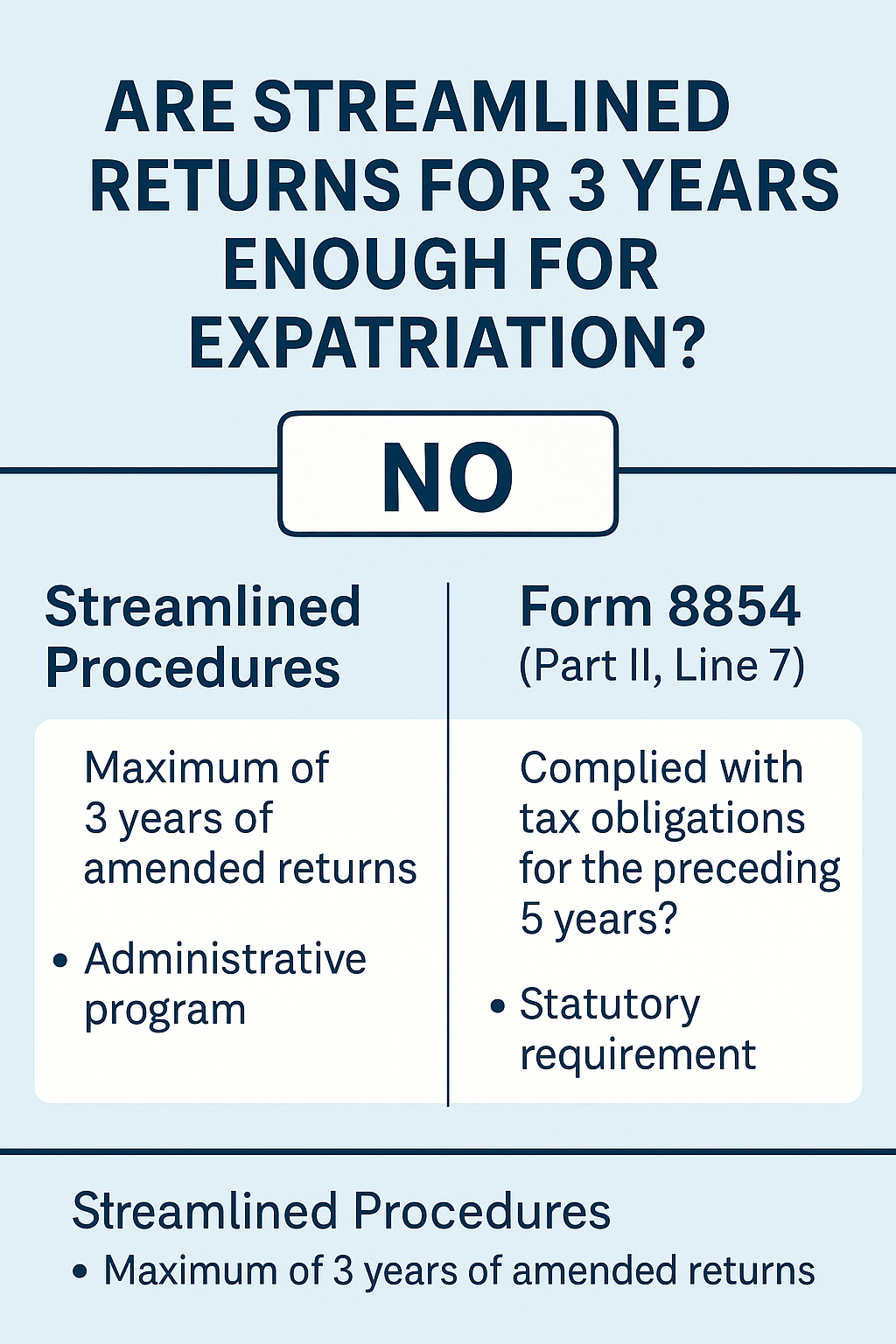 ARE STREAMLINED RETURNS FOR 3 YEARS ENOUGH FOR EXPATRIATION?

NO

Streamlined Procedures

Maximum of 3 years of amended returns

• Administrative program

Form 8854
(Part II, Line 7)

Complied with tax obligations for the preceding 5 years?

• Statutory requirement

Streamlined Procedures

• Maximum of 3 years of amended returns